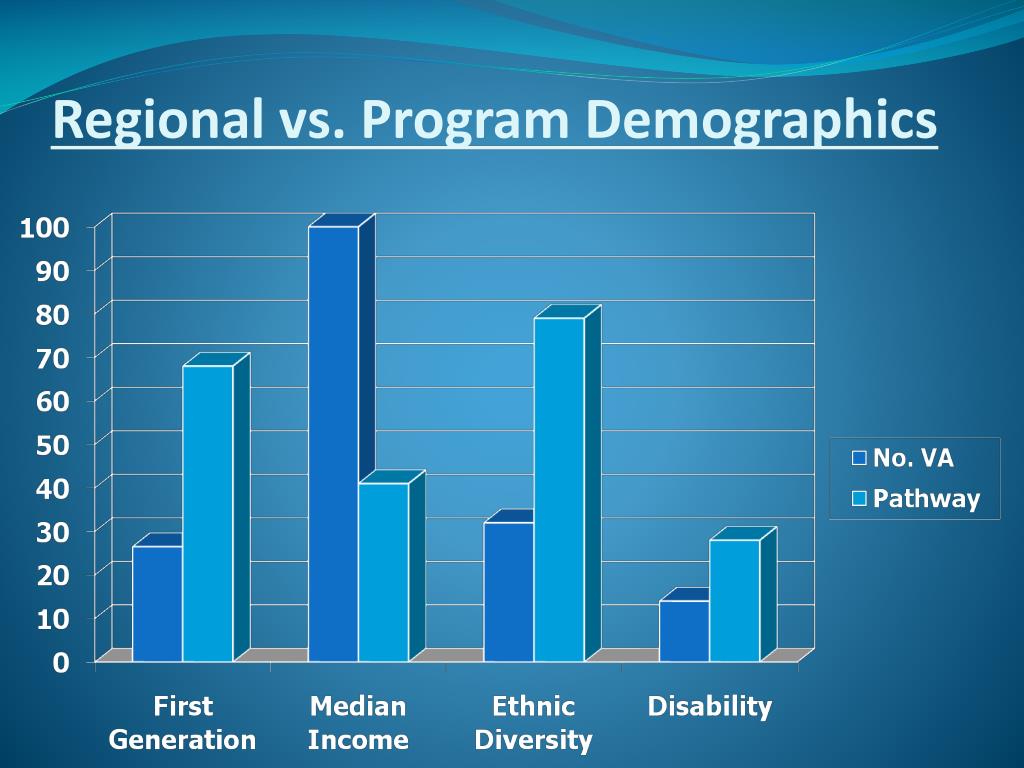 Regional vs. Program Demographics

100
90
80
70
60
50
40
30
20
10
0

First Generation
Median Income
Ethnic Diversity
Disability

No. VA
Pathway